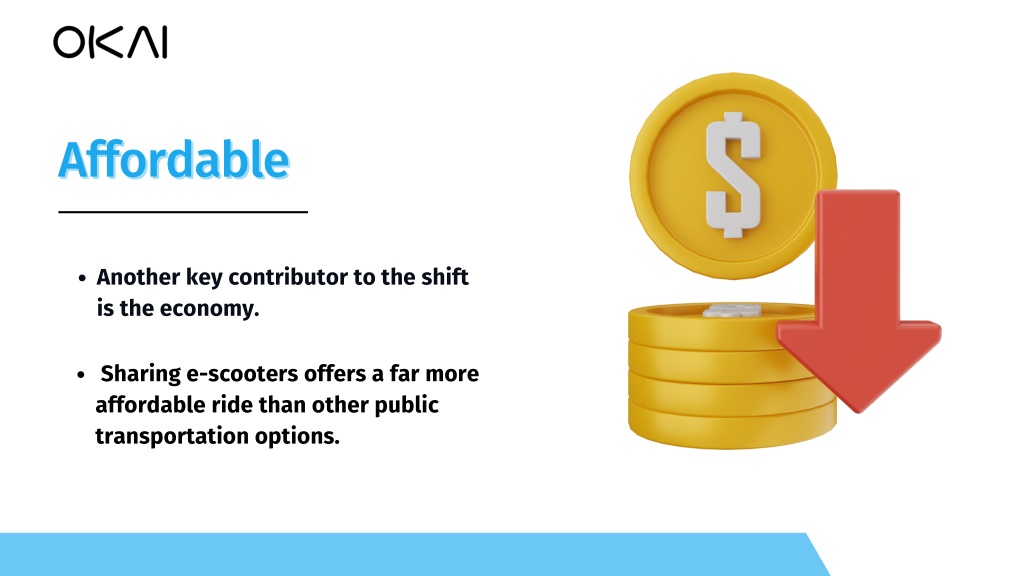 OKAI

Affordable

• Another key contributor to the shift is the economy.

• Sharing e-scooters offers a far more affordable ride than other public transportation options.

$